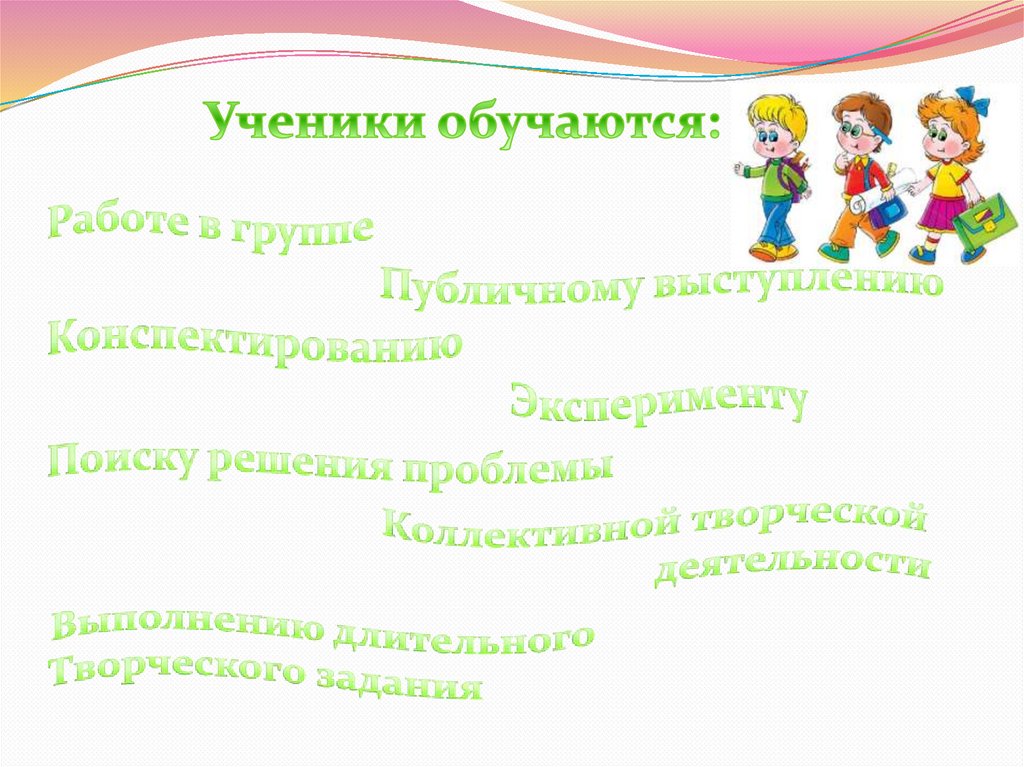 Ученики обучаются:

Работе в группе

Публичному выступлению

Конспектированию

Эксперименту

Поиску решения проблемы

Коллективной творческой деятельности

Выполнению длительного Творческого задания